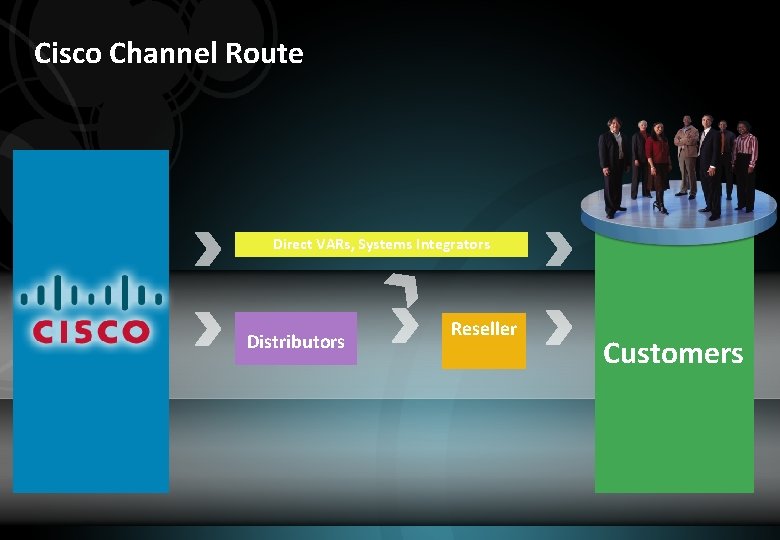 Cisco Channel Route

CISCO

Direct VARs, Systems Integrators

Distributors

Reseller

Customers